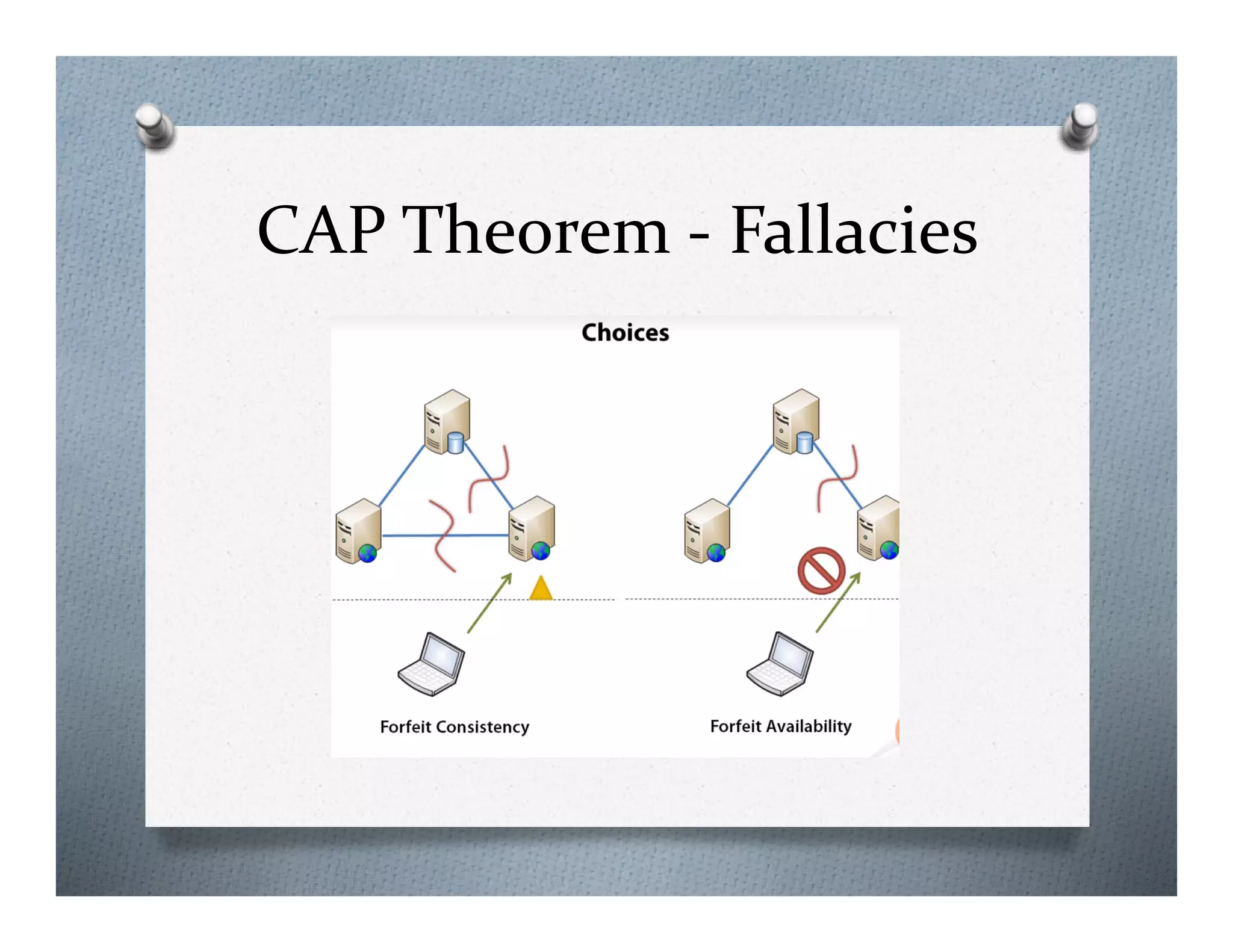 CAP Theorem - Fallacies

Choices

Forfeit Consistency

Forfeit Availability